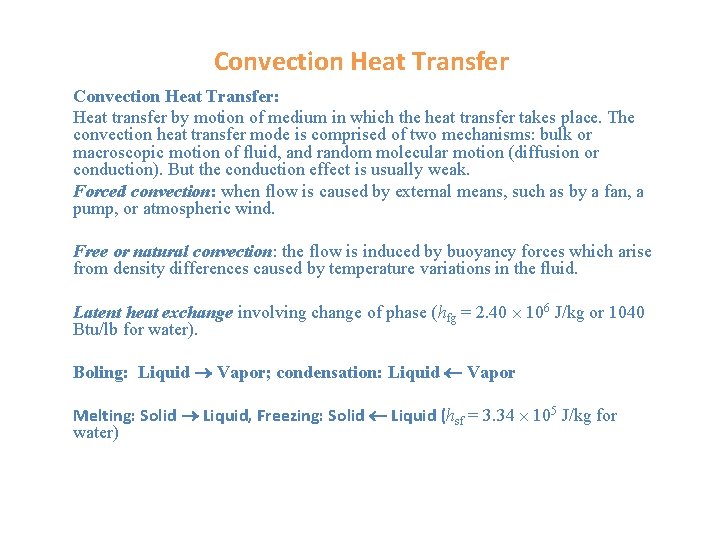 Convection Heat Transfer

Convection Heat Transfer:
Heat transfer by motion of medium in which the heat transfer takes place. The convection heat transfer mode is comprised of two mechanisms: bulk or macroscopic motion of fluid, and random molecular motion (diffusion or conduction). But the conduction effect is usually weak.
Forced convection: when flow is caused by external means, such as by a fan, a pump, or atmospheric wind.

Free or natural convection: the flow is induced by buoyancy forces which arise from density differences caused by temperature variations in the fluid.

Latent heat exchange involving change of phase ($h_{fg} = 2.40 \times 10^6$ J/kg or 1040 Btu/lb for water).

Boling: Liquid $\rightarrow$ Vapor; condensation: Liquid $\leftarrow$ Vapor

Melting: Solid $\rightarrow$ Liquid, Freezing: Solid $\leftarrow$ Liquid ($h_{sf} = 3.34 \times 10^5$ J/kg for water)